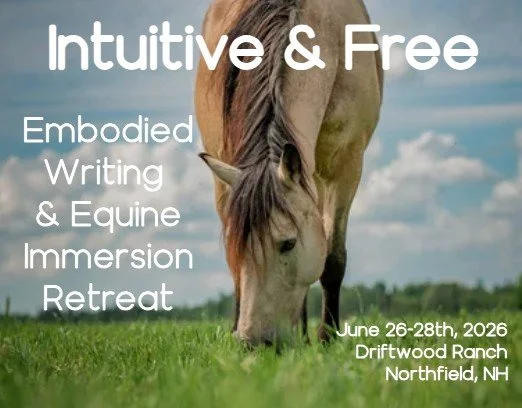 Intuitive & Free

Embodied Writing & Equine Immersion Retreat

June 26-28th, 2026
Driftwood Ranch
Northfield, NH